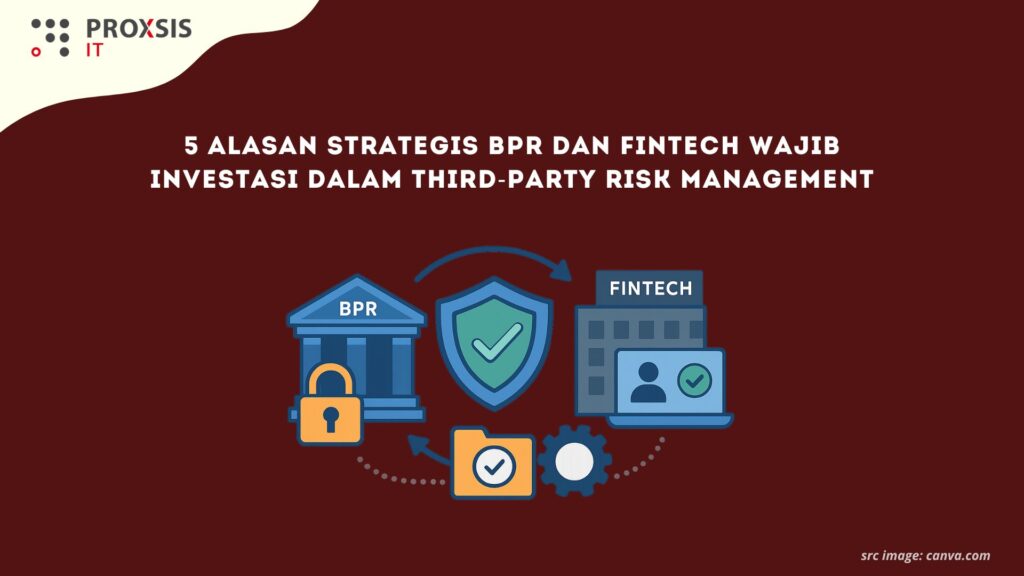 PROXSIS IT

5 ALASAN STRATEGIS BPR DAN FINTECH WAJIB INVESTASI DALAM THIRD-PARTY RISK MANAGEMENT

BPR

FINTECH

src image: canva.com